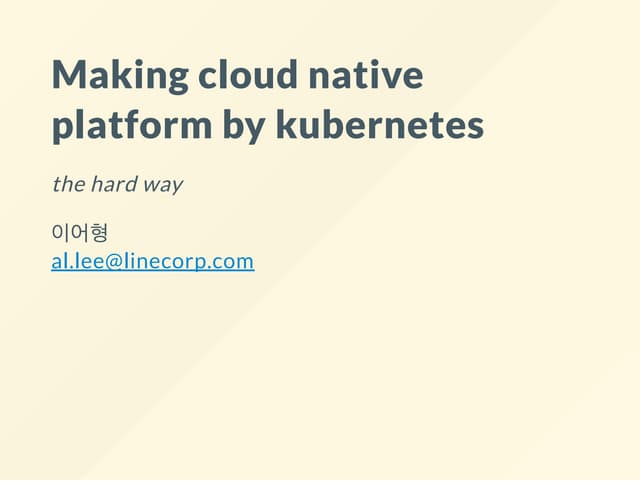 Making cloud native platform by kubernetes

the hard way

이어형
al.lee@linecorp.com